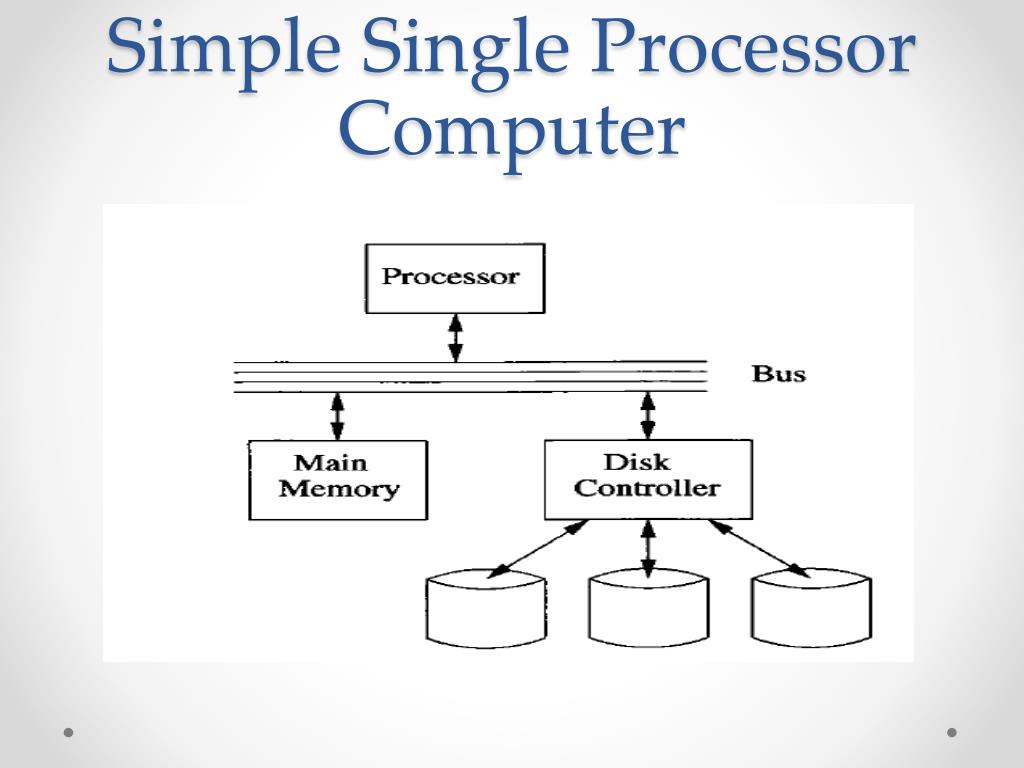 Simple Single Processor Computer

Processor

Bus

Main Memory

Disk Controller